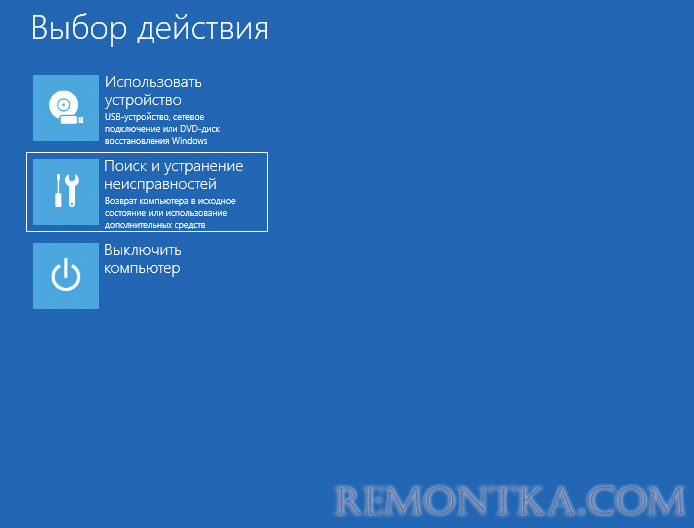 Выбор действия

Использовать устройство
USB-устройство, сетевое подключение или DVD-диск восстановления Windows

Поиск и устранение неисправностей
Возврат компьютера в исходное состояние или использование дополнительных средств

Выключить компьютер

REMONTKA.COM